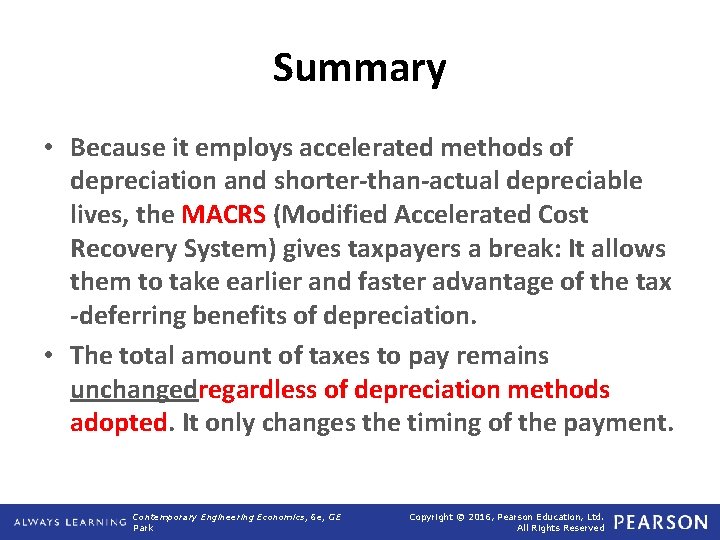 Summary

• Because it employs accelerated methods of depreciation and shorter-than-actual depreciable lives, the MACRS (Modified Accelerated Cost Recovery System) gives taxpayers a break: It allows them to take earlier and faster advantage of the tax -deferring benefits of depreciation.

• The total amount of taxes to pay remains unchangedregardless of depreciation methods adopted. It only changes the timing of the payment.

ALWAYS LEARNING Contemporary Engineering Economics, 6e, GE Park Copyright © 2016, Pearson Education, Ltd. All Rights Reserved PEARSON